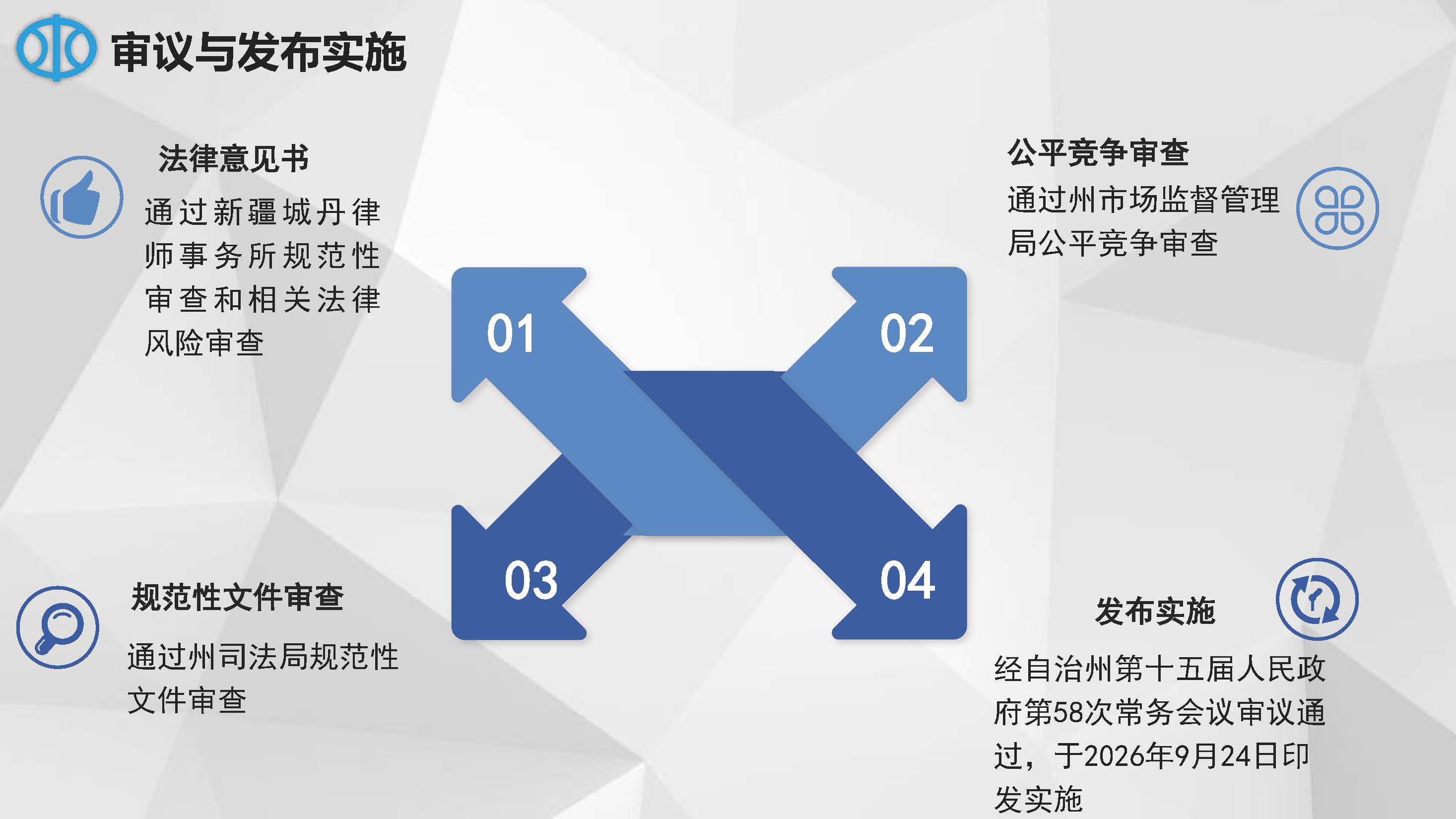 审议与发布实施

法律意见书

通过新疆城丹律师事务所规范性审查和相关法律风险审查

公平竞争审查

通过州市场监督管理局公平竞争审查

01

02

03

04

规范性文件审查

通过州司法局规范性文件审查

发布实施

经自治州第十五届人民政府第58次常务会议审议通过，于2026年9月24日印发实施